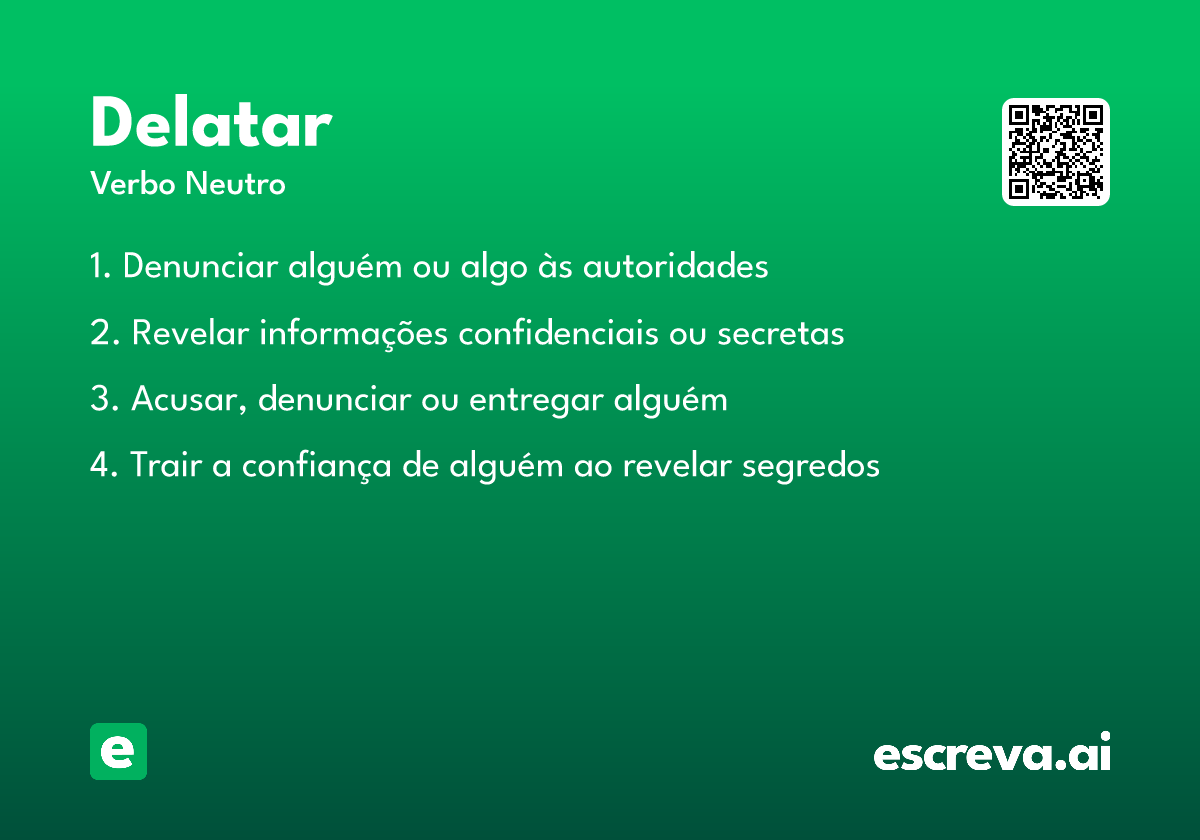 Delatar
Verbo Neutro

1. Denunciar alguém ou algo às autoridades

2. Revelar informações confidenciais ou secretas

3. Acusar, denunciar ou entregar alguém

4. Trair a confiança de alguém ao revelar segredos

e

escreva.ai